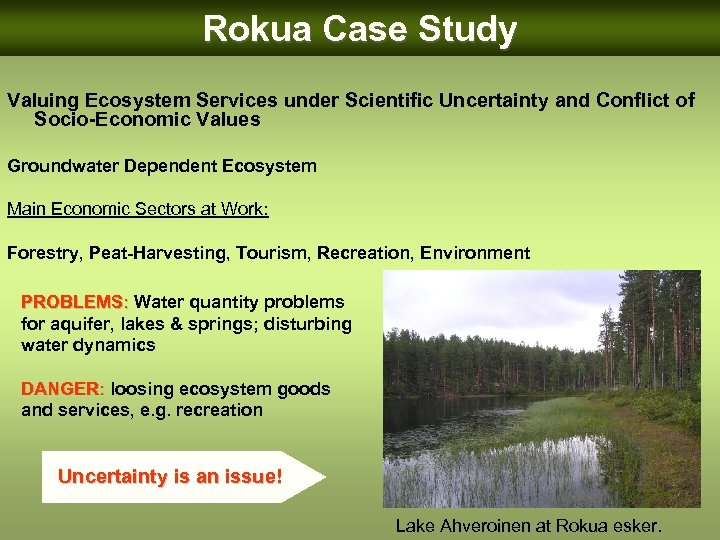 Rokua Case Study

Valuing Ecosystem Services under Scientific Uncertainty and Conflict of Socio-Economic Values

Groundwater Dependent Ecosystem

Main Economic Sectors at Work:

Forestry, Peat-Harvesting, Tourism, Recreation, Environment

PROBLEMS: Water quantity problems for aquifer, lakes & springs; disturbing water dynamics

DANGER: loosing ecosystem goods and services, e.g. recreation

Uncertainty is an issue!

Lake Ahveroinen at Rokua esker.